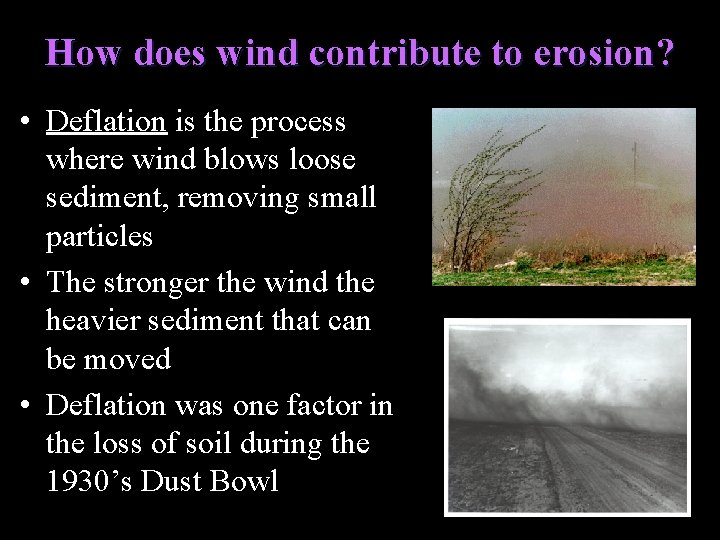 How does wind contribute to erosion?

• Deflation is the process where wind blows loose sediment, removing small particles

• The stronger the wind the heavier sediment that can be moved

• Deflation was one factor in the loss of soil during the 1930’s Dust Bowl